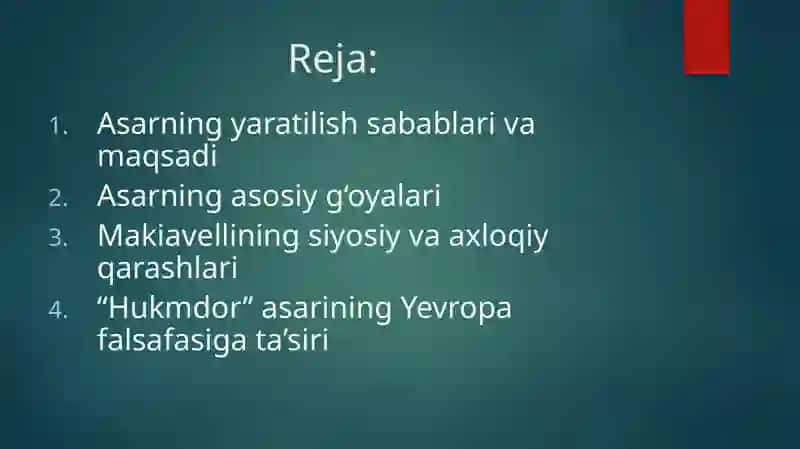 Reja:

1. Asarning yaratilish sabablari va maqsadi
2. Asarning asosiy g‘oyalari
3. Makiavellining siyosiy va axloqiy qarashlari
4. “Hukmdor” asarining Yevropa falsafasiga ta’siri